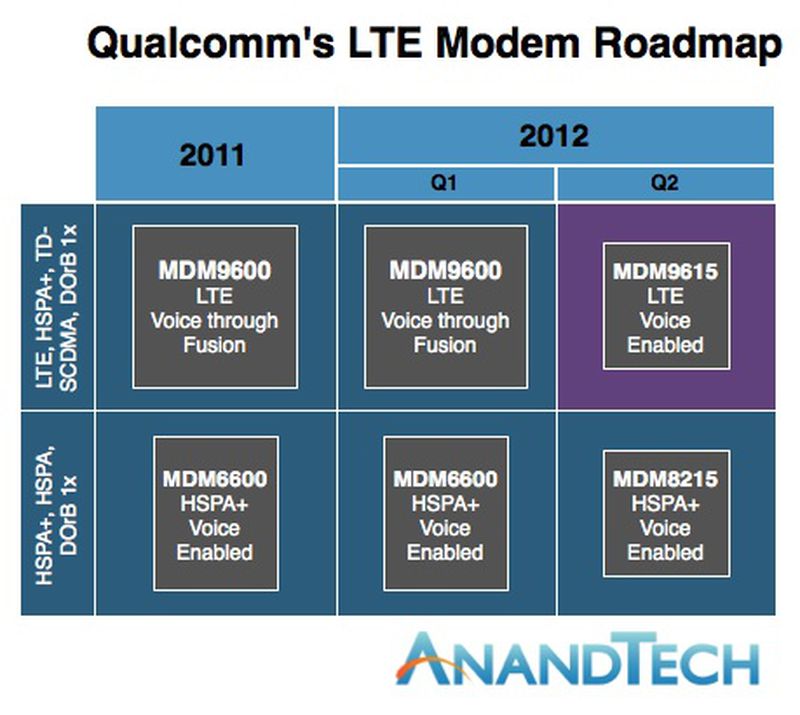 Qualcomm's LTE Modem Roadmap

| | 2011 | 2012 Q1 | 2012 Q2 |
|---|---|---|---|
| LTE, HSPA+, TD-SCDMA, DOrB 1x | MDM9600 LTE Voice through Fusion | MDM9600 LTE Voice through Fusion | MDM9615 LTE Voice Enabled |
| HSPA+, HSPA, DOrB 1x | MDM6600 HSPA+ Voice Enabled | MDM6600 HSPA+ Voice Enabled | MDM8215 HSPA+ Voice Enabled |

ANANDTECH